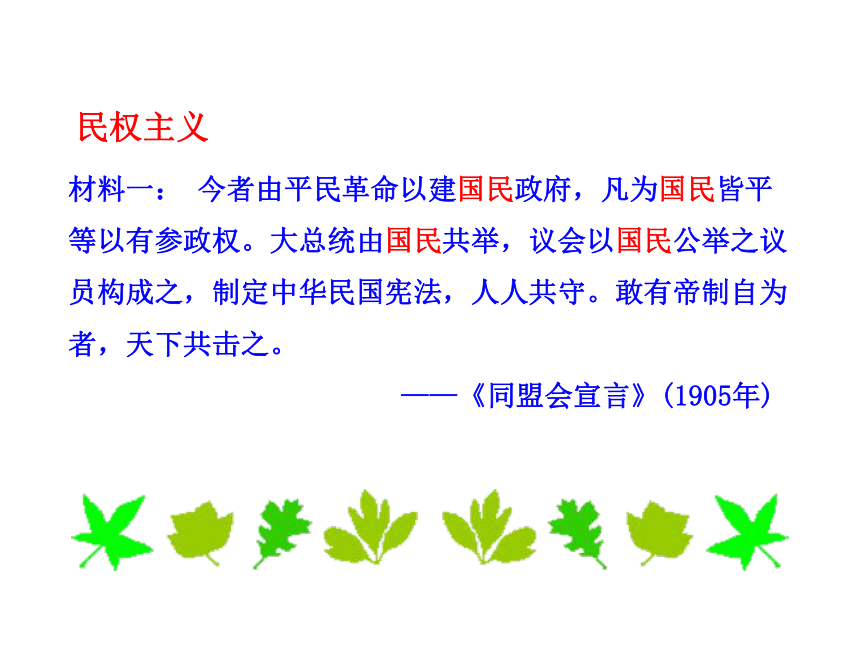 民权主义

材料一：　今者由平民革命以建国民政府，凡为国民皆平等以有参政权。大总统由国民共举，议会以国民公举之议员构成之，制定中华民国宪法，人人共守。敢有帝制自为者，天下共击之。

——《同盟会宣言》(1905年)